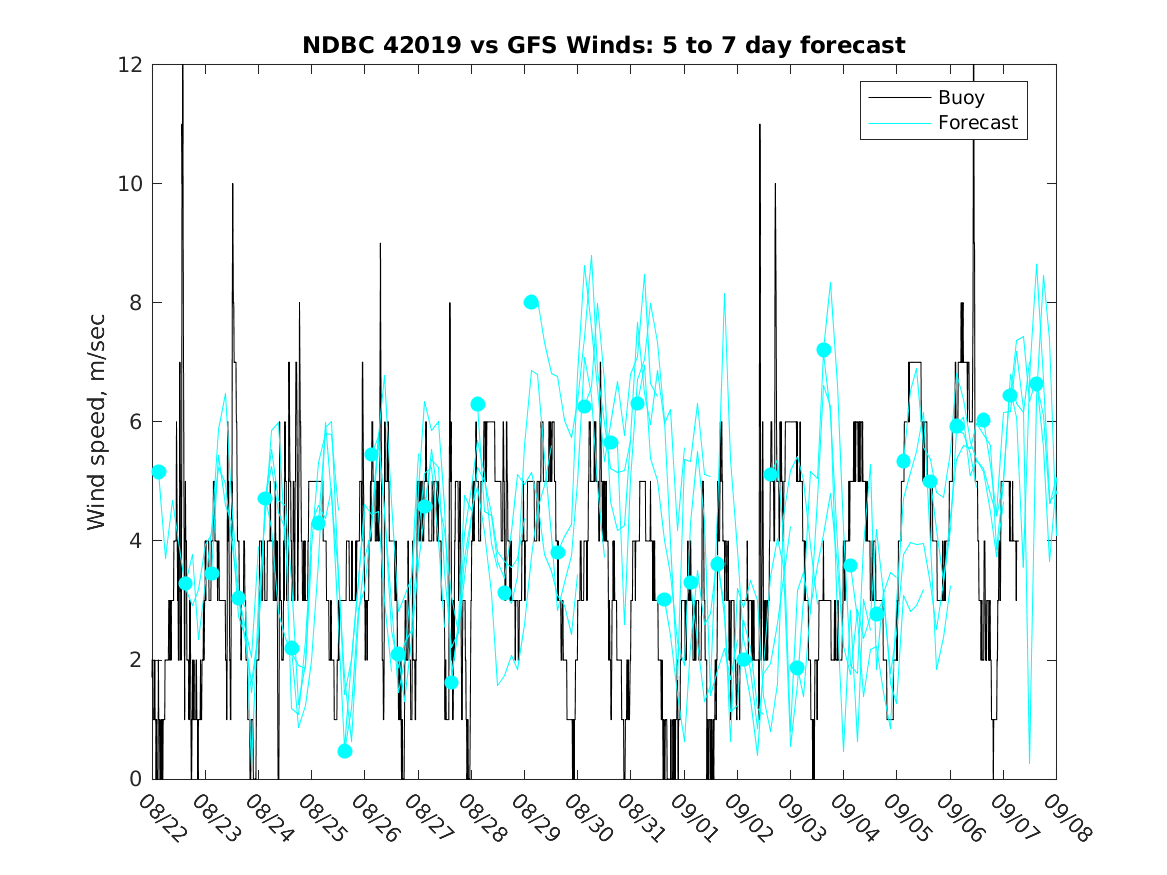 NDBC 42019 vs GFS Winds: 5 to 7 day forecast

Buoy
Forecast

Wind speed, m/sec

12
10
8
6
4
2
0

08/22 08/23 08/24 08/25 08/26 08/27 08/28 08/29 08/30 08/31 09/01 09/02 09/03 09/04 09/05 09/06 09/07 09/08